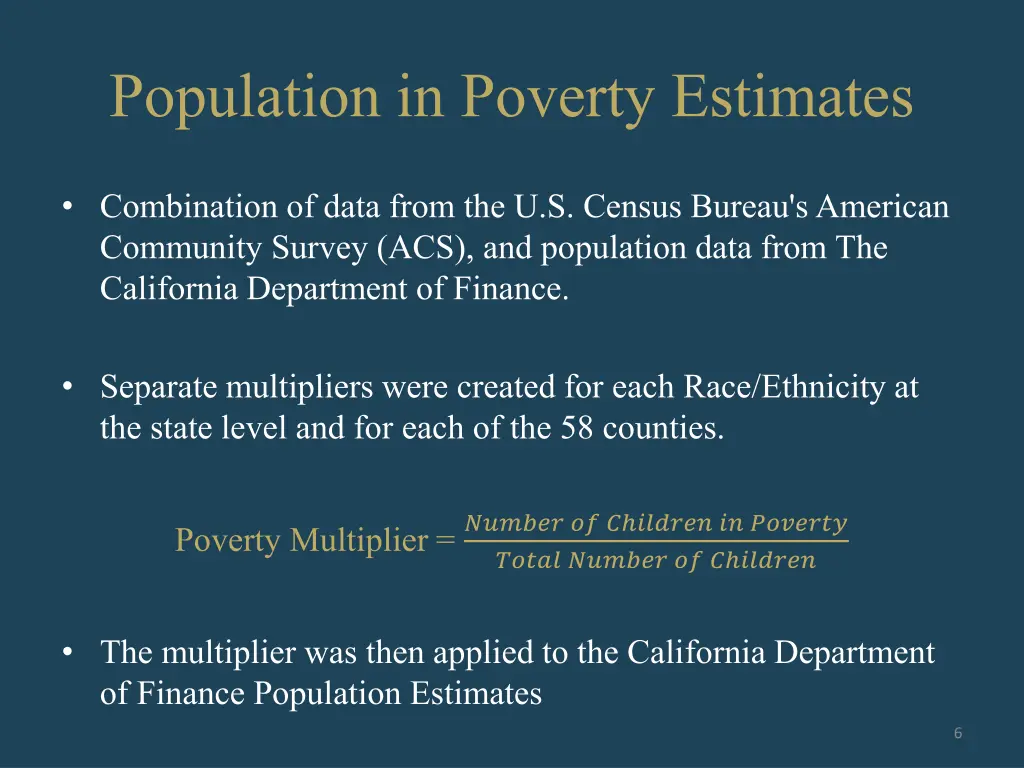 Population in Poverty Estimates

• Combination of data from the U.S. Census Bureau's American Community Survey (ACS), and population data from The California Department of Finance.

• Separate multipliers were created for each Race/Ethnicity at the state level and for each of the 58 counties.

Poverty Multiplier = $\frac{Number\ of\ Children\ in\ Poverty}{Total\ Number\ of\ Children}$

• The multiplier was then applied to the California Department of Finance Population Estimates

6